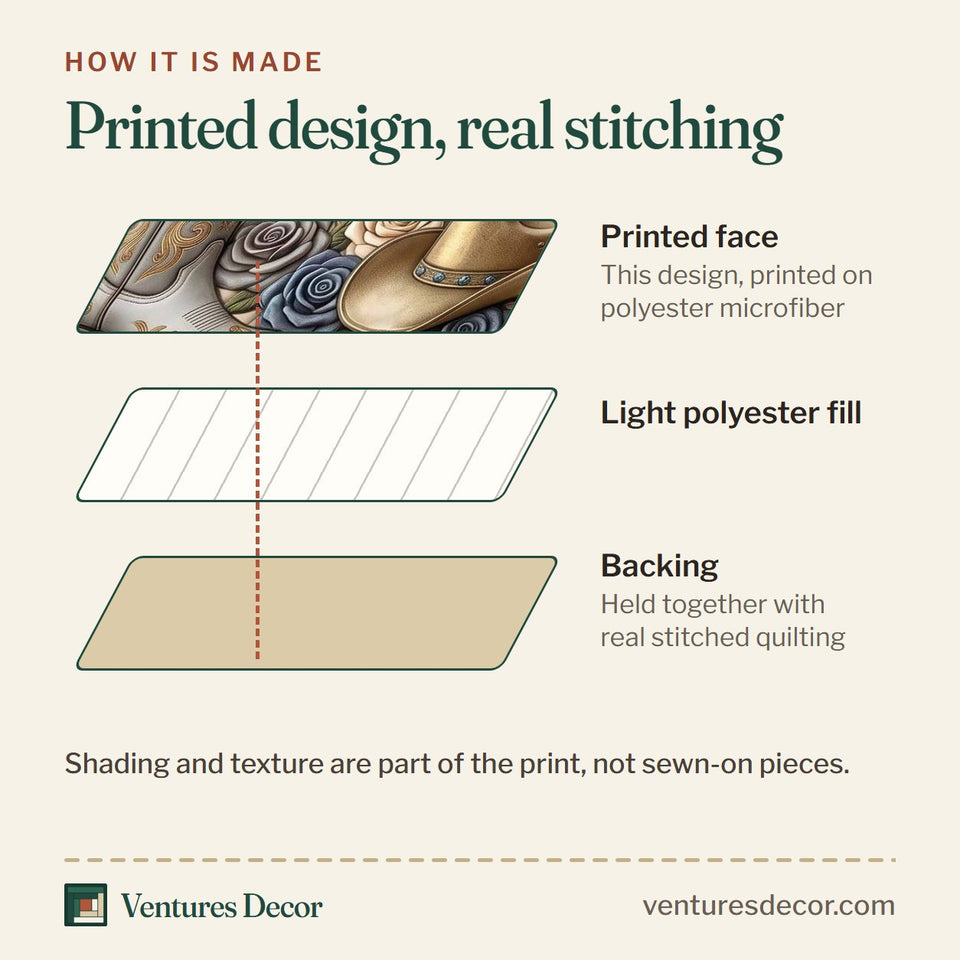 HOW IT IS MADE

Printed design, real stitching

Printed face
This design, printed on polyester microfiber

Light polyester fill

Backing
Held together with real stitched quilting

Shading and texture are part of the print, not sewn-on pieces.

Ventures Decor

venturesdecor.com